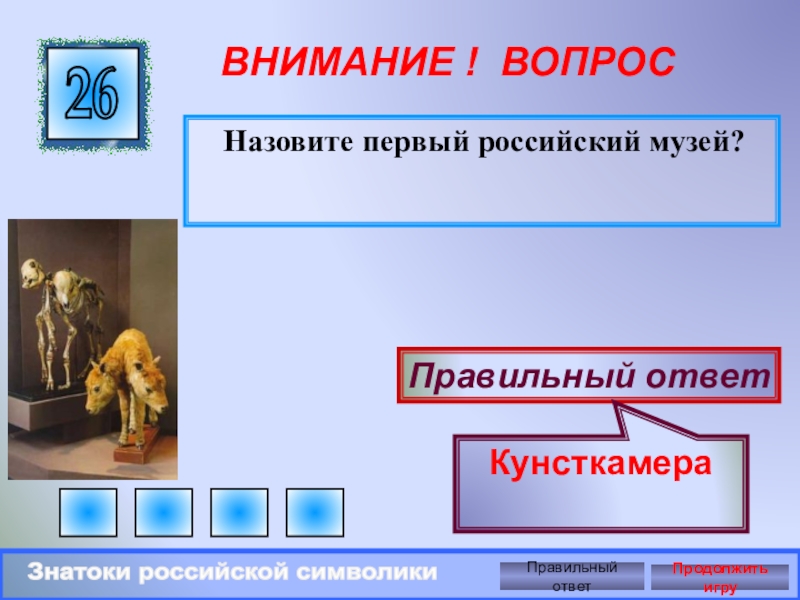 26

ВНИМАНИЕ ! ВОПРОС

Назовите первый российский музей?

Правильный ответ

Кунсткамера

Знатоки российской символики

Правильный ответ

Продолжить игру